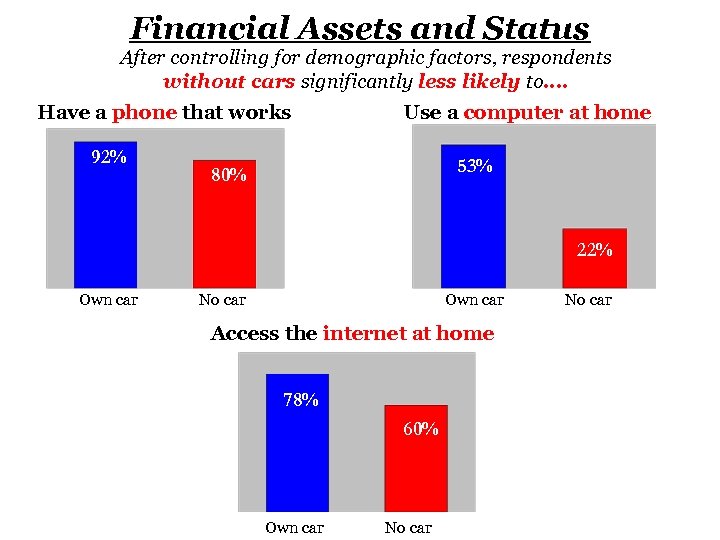 Financial Assets and Status

After controlling for demographic factors, respondents without cars significantly less likely to....

Have a phone that works

92%

80%

Own car

No car

Use a computer at home

53%

22%

Own car

No car

Access the internet at home

78%

60%

Own car

No car